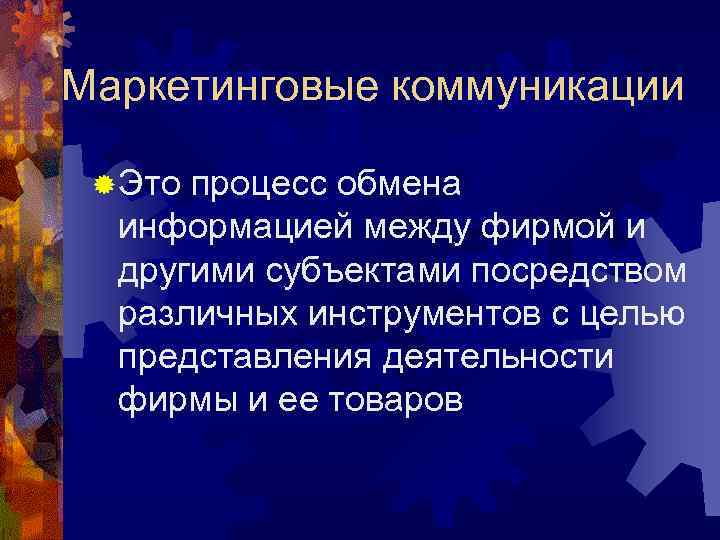 Маркетинговые коммуникации

Это процесс обмена информацией между фирмой и другими субъектами посредством различных инструментов с целью представления деятельности фирмы и ее товаров